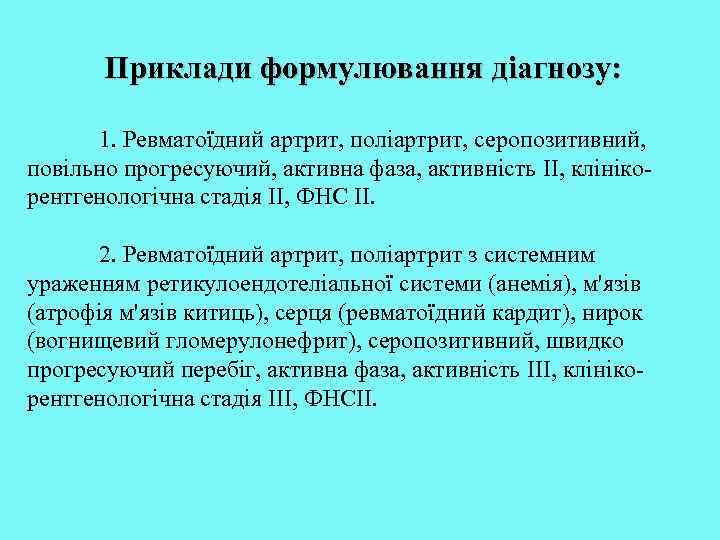 Приклади формулювання діагнозу:

1. Ревматоїдний артрит, поліартрит, серопозитивний, повільно прогресуючий, активна фаза, активність II, клініко-рентгенологічна стадія II, ФНС II.

2. Ревматоїдний артрит, поліартрит з системним ураженням ретикулоендотеліальної системи (анемія), м'язів (атрофія м'язів китиць), серця (ревматоїдний кардит), нирок (вогнищевий гломерулонефрит), серопозитивний, швидко прогресуючий перебіг, активна фаза, активність III, клініко-рентгенологічна стадія III, ФНСII.